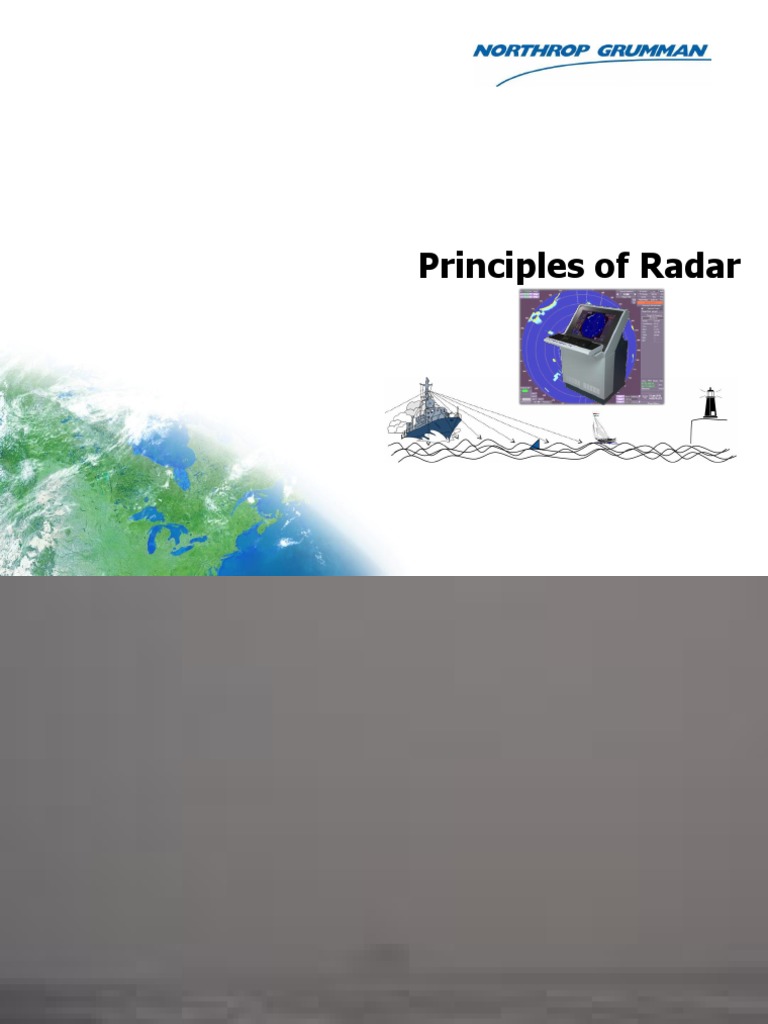 NORTHROP GRUMMAN

Principles of Radar